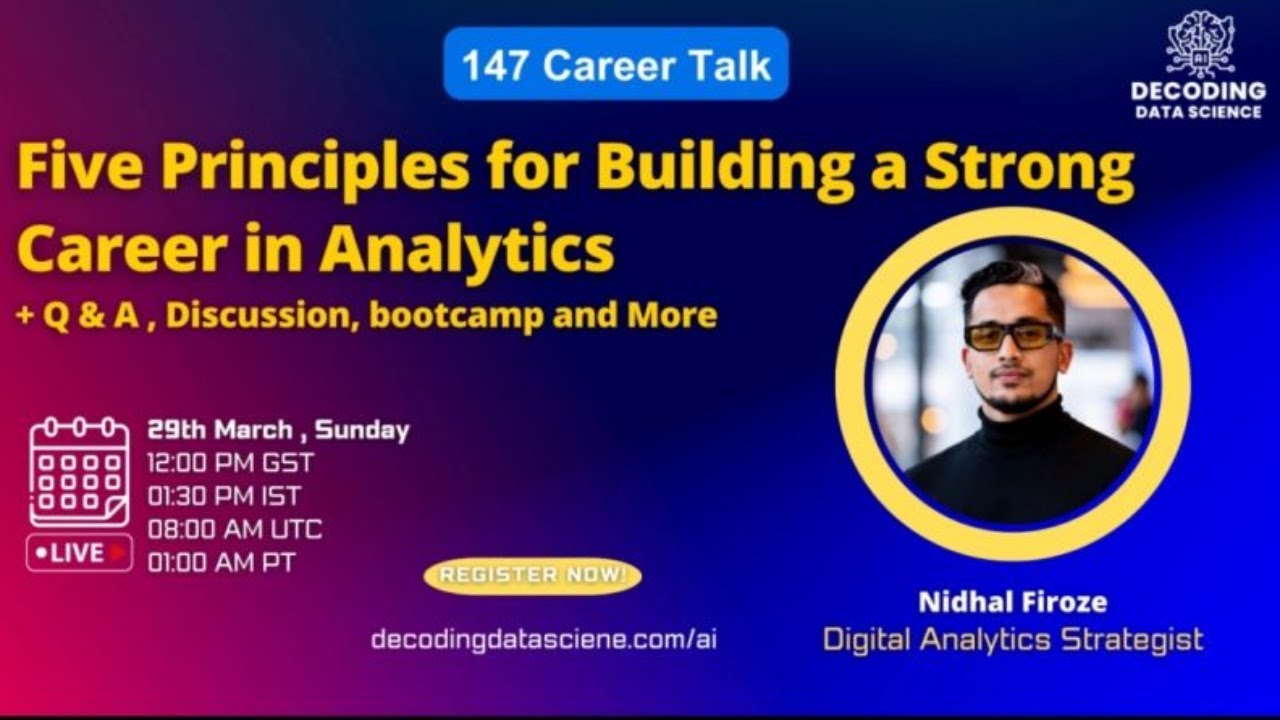 147 Career Talk

AI
DECODING
DATA SCIENCE

Five Principles for Building a Strong Career in Analytics
+ Q & A , Discussion, bootcamp and More

29th March , Sunday
12:00 PM GST
01:30 PM IST
08:00 AM UTC
01:00 AM PT

•LIVE

REGISTER NOW!

decodingdatasciene.com/ai

Nidhal Firoze
Digital Analytics Strategist